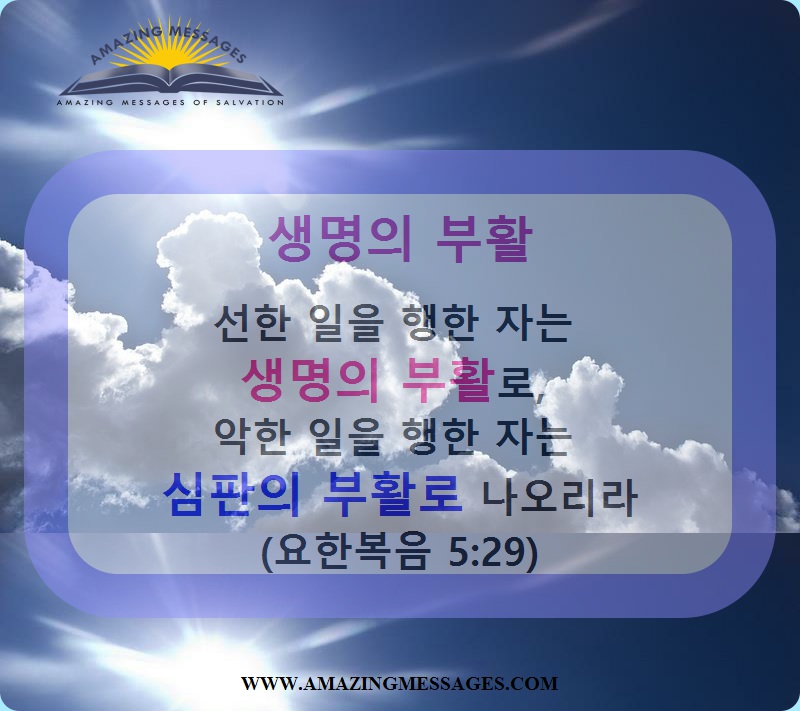 AMAZING MESSAGES
AMAZING MESSAGES OF SALVATION

생명의 부활

선한 일을 행한 자는
생명의 부활로,
악한 일을 행한 자는
심판의 부활로 나오리라
(요한복음 5:29)

WWW.AMAZINGMESSAGES.COM